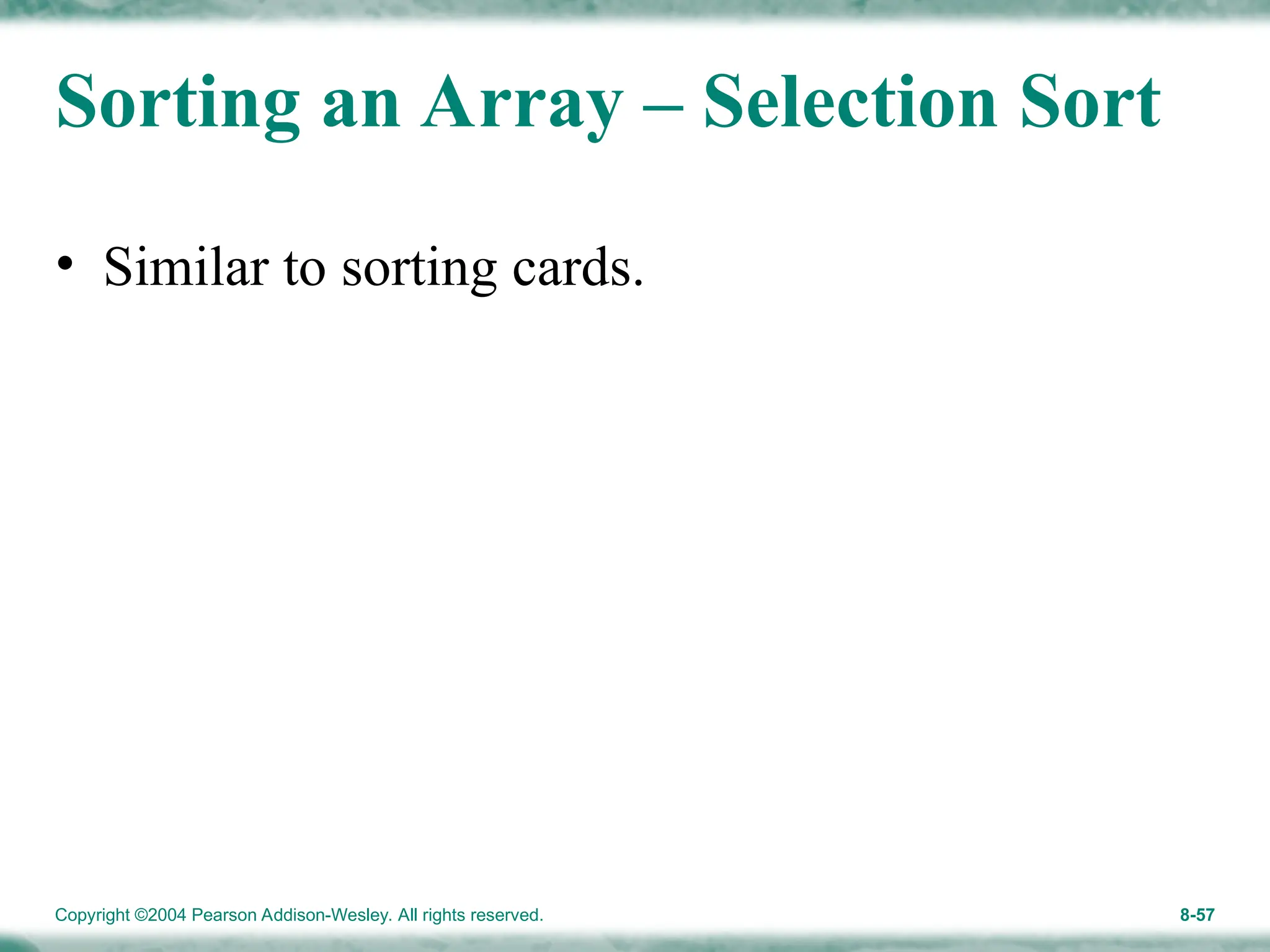 Sorting an Array – Selection Sort

• Similar to sorting cards.

Copyright ©2004 Pearson Addison-Wesley. All rights reserved.

8-57